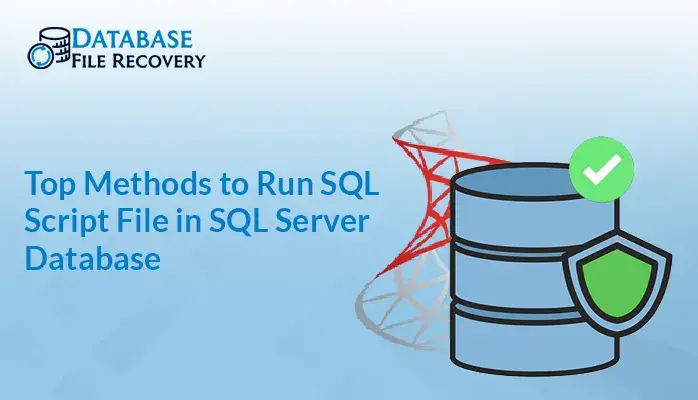 DATABASE
FILE RECOVERY

Top Methods to Run SQL Script File in SQL Server Database